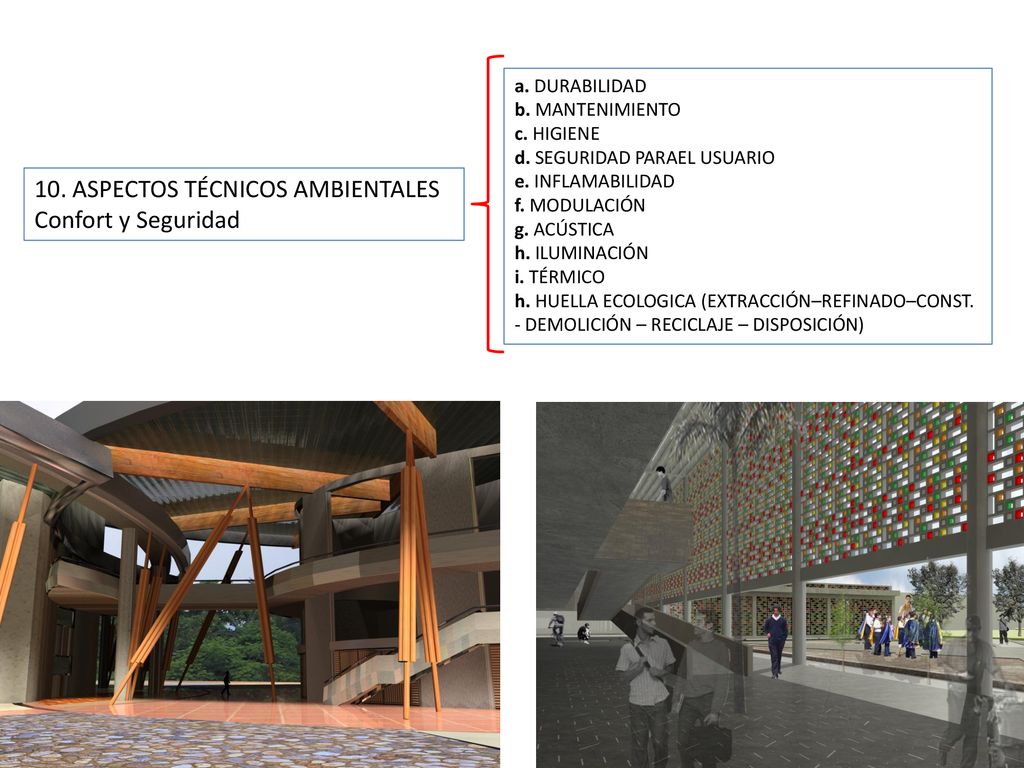 10. ASPECTOS TÉCNICOS AMBIENTALES
Confort y Seguridad

a. DURABILIDAD
b. MANTENIMIENTO
c. HIGIENE
d. SEGURIDAD PARAEL USUARIO
e. INFLAMABILIDAD
f. MODULACIÓN
g. ACÚSTICA
h. ILUMINACIÓN
i. TÉRMICO
h. HUELLA ECOLOGICA (EXTRACCIÓN–REFINADO–CONST. - DEMOLICIÓN – RECICLAJE – DISPOSICIÓN)